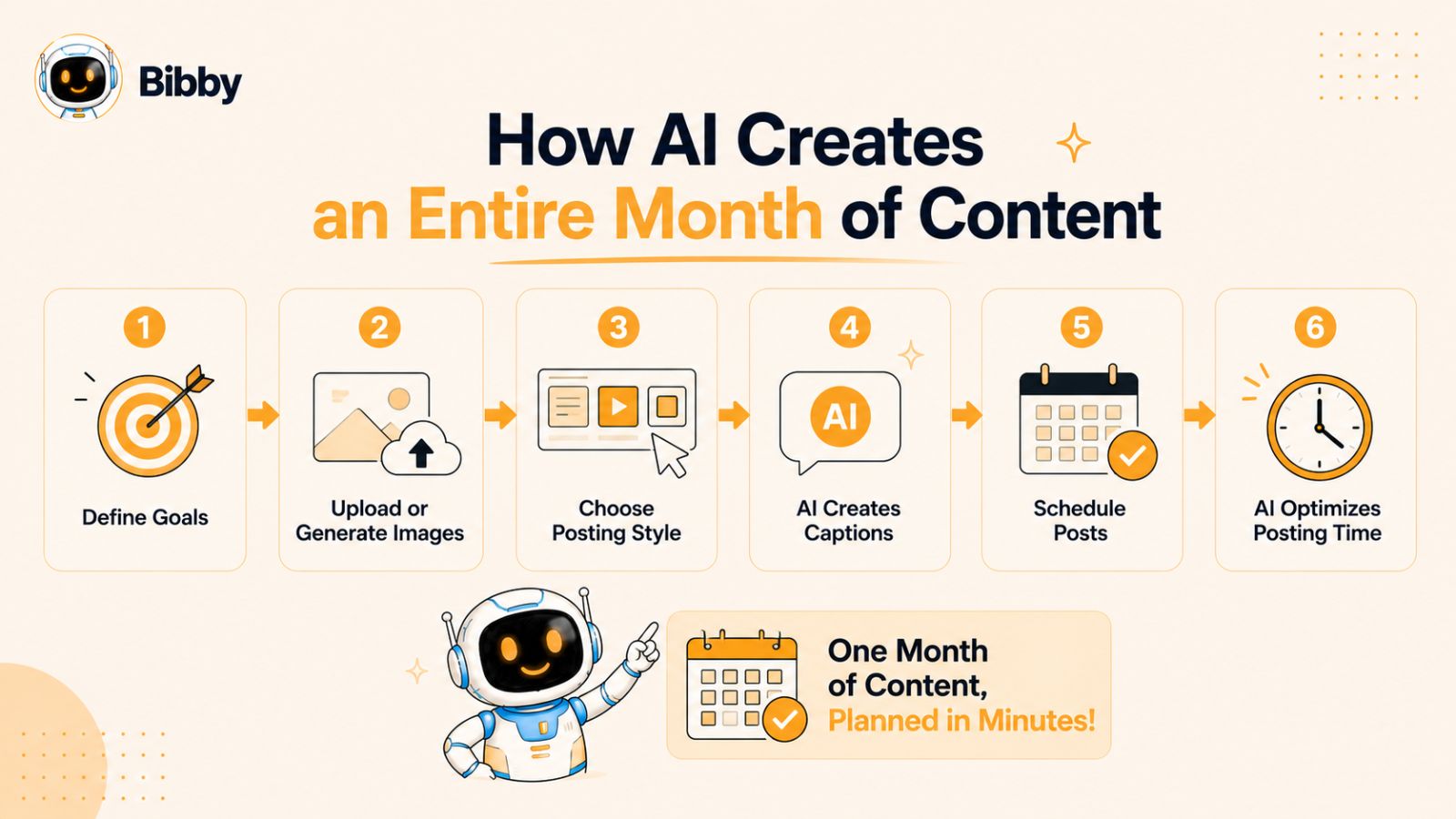 Bibby

How AI Creates an Entire Month of Content

1
Define Goals

2
Upload or Generate Images

3
Choose Posting Style

4
AI
AI Creates Captions

5
Schedule Posts

6
AI Optimizes Posting Time

One Month of Content, Planned in Minutes!